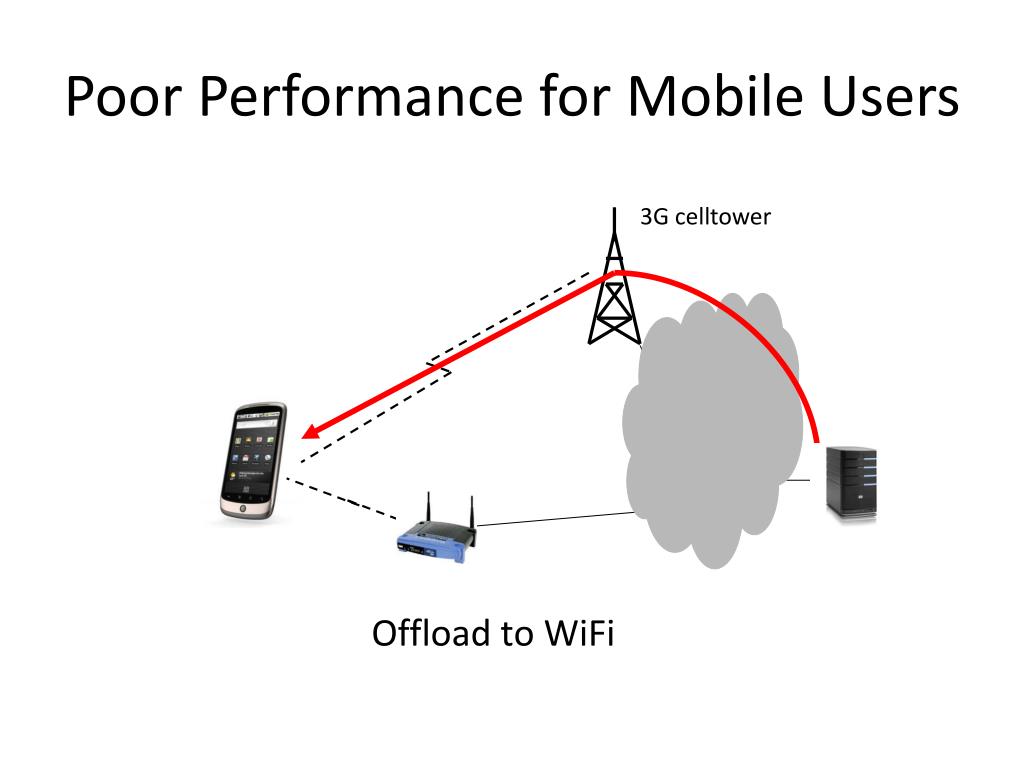 Poor Performance for Mobile Users

3G celltower

Offload to WiFi